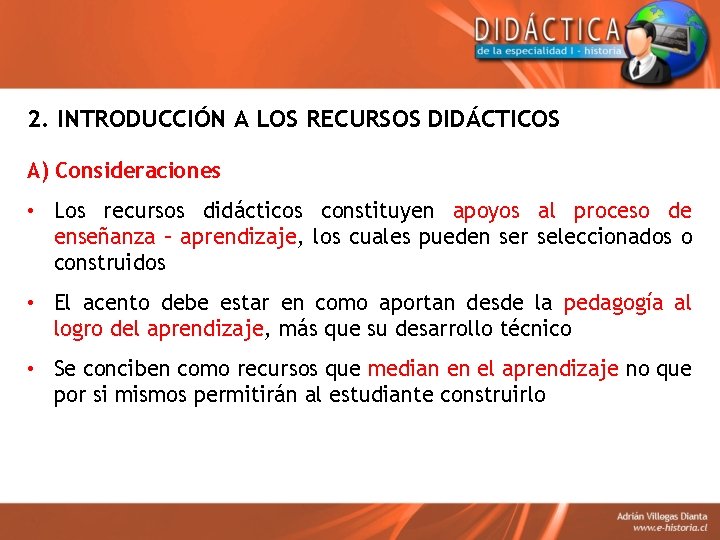 DIDÁCTICA
de la especialidad I - historia

2. INTRODUCCIÓN A LOS RECURSOS DIDÁCTICOS

A) Consideraciones

• Los recursos didácticos constituyen apoyos al proceso de enseñanza – aprendizaje, los cuales pueden ser seleccionados o construidos

• El acento debe estar en como aportan desde la pedagogía al logro del aprendizaje, más que su desarrollo técnico

• Se conciben como recursos que median en el aprendizaje no que por si mismos permitirán al estudiante construirlo

Adrián Villegas Dianta
www.e-historia.cl